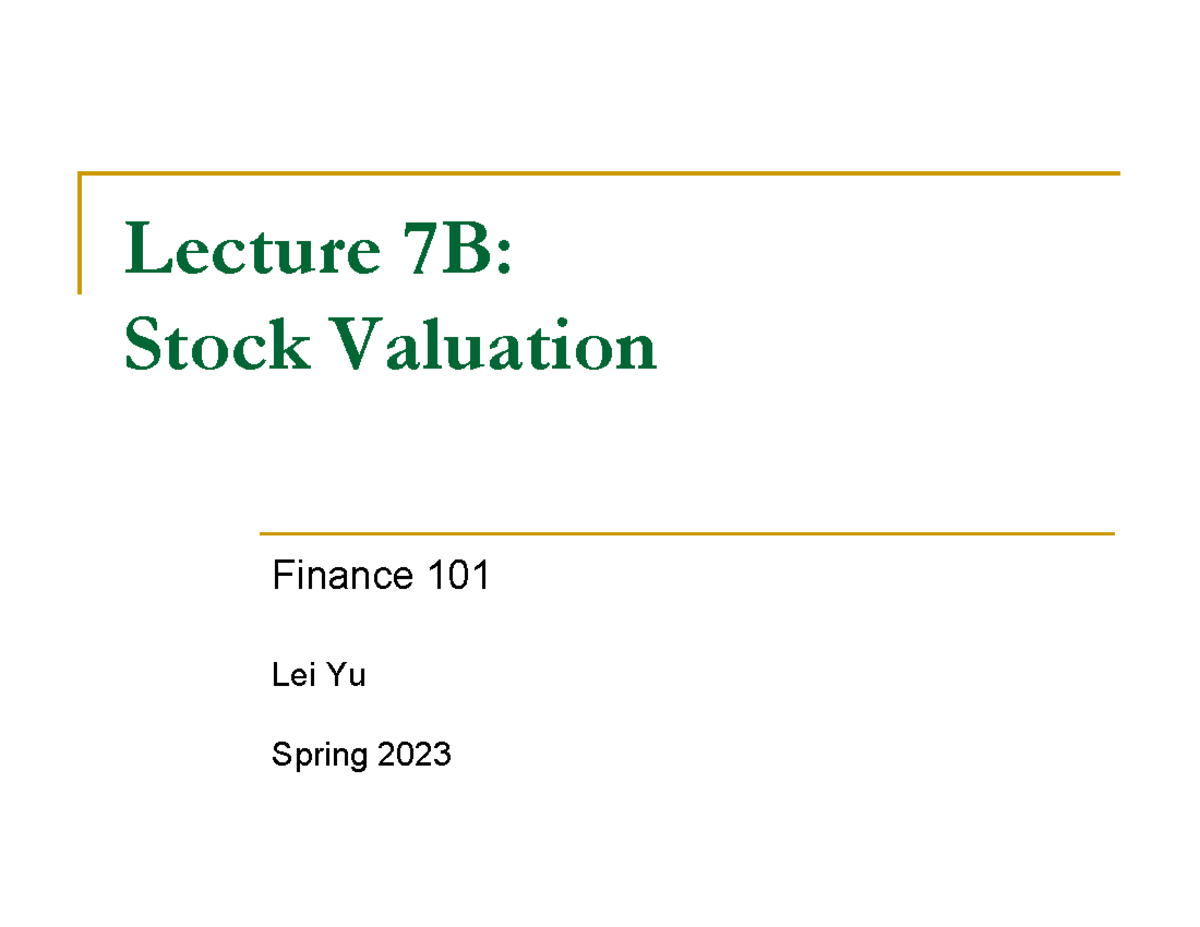 Lecture 7B:
Stock Valuation

Finance 101

Lei Yu

Spring 2023